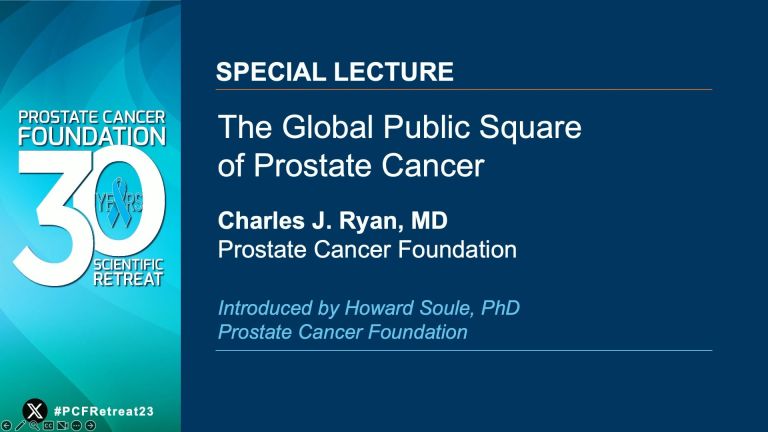 PROSTATE CANCER FOUNDATION
30 YEARS
SCIENTIFIC RETREAT

#PCFRetreat23

SPECIAL LECTURE

The Global Public Square of Prostate Cancer

Charles J. Ryan, MD
Prostate Cancer Foundation

Introduced by Howard Soule, PhD
Prostate Cancer Foundation